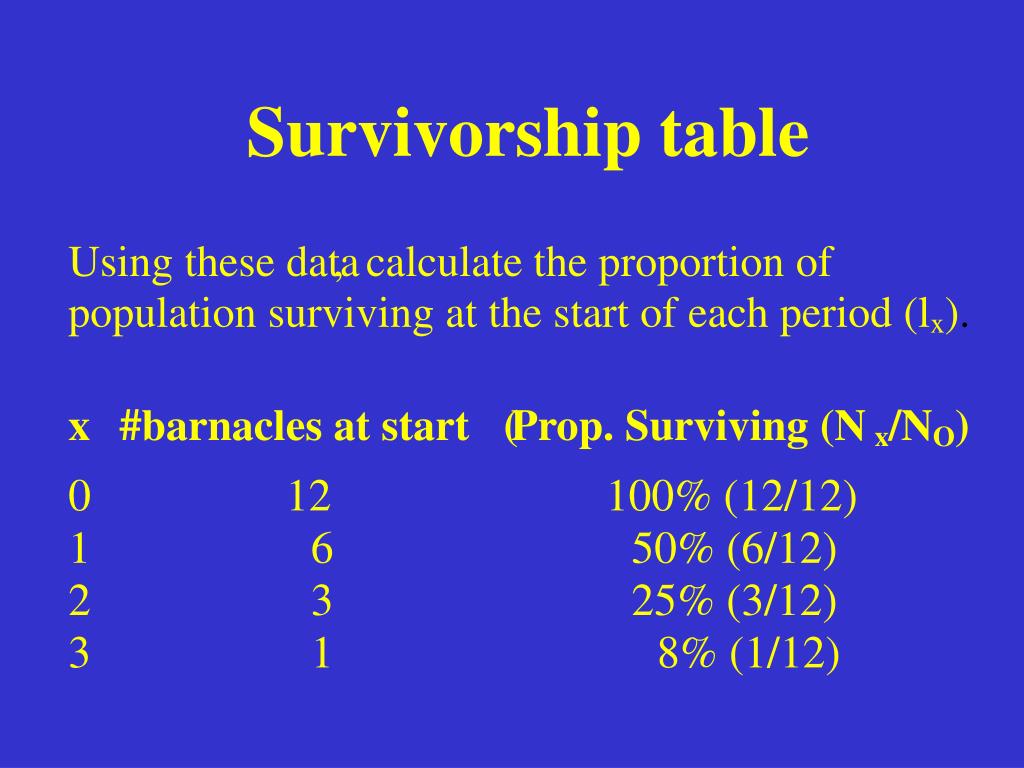 Survivorship table

Using these data, calculate the proportion of population surviving at the start of each period ($l_x$).

| x | #barnacles at start | (Prop. Surviving ($N_x/N_O$) |
|---|---|---|
| 0 | 12 | 100% (12/12) |
| 1 | 6 | 50% (6/12) |
| 2 | 3 | 25% (3/12) |
| 3 | 1 | 8% (1/12) |